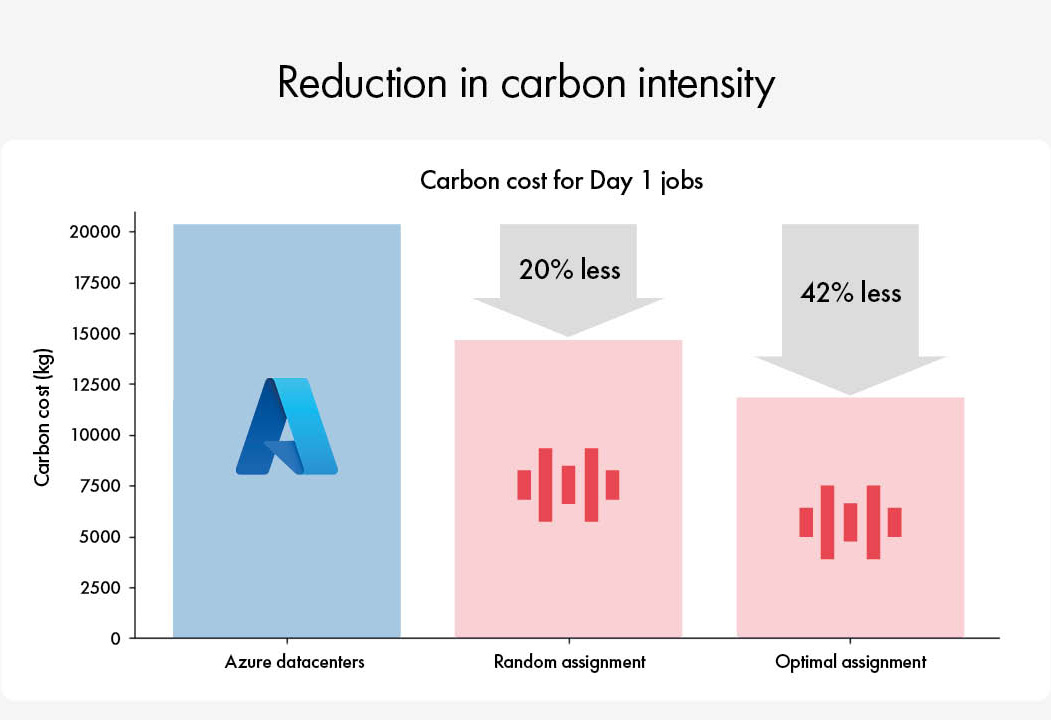 Reduction in carbon intensity

Carbon cost for Day 1 jobs

Carbon cost (kg)

20000
17500
15000
12500
10000
7500
5000
2500
0

20% less

42% less

Azure datacenters
Random assignment
Optimal assignment